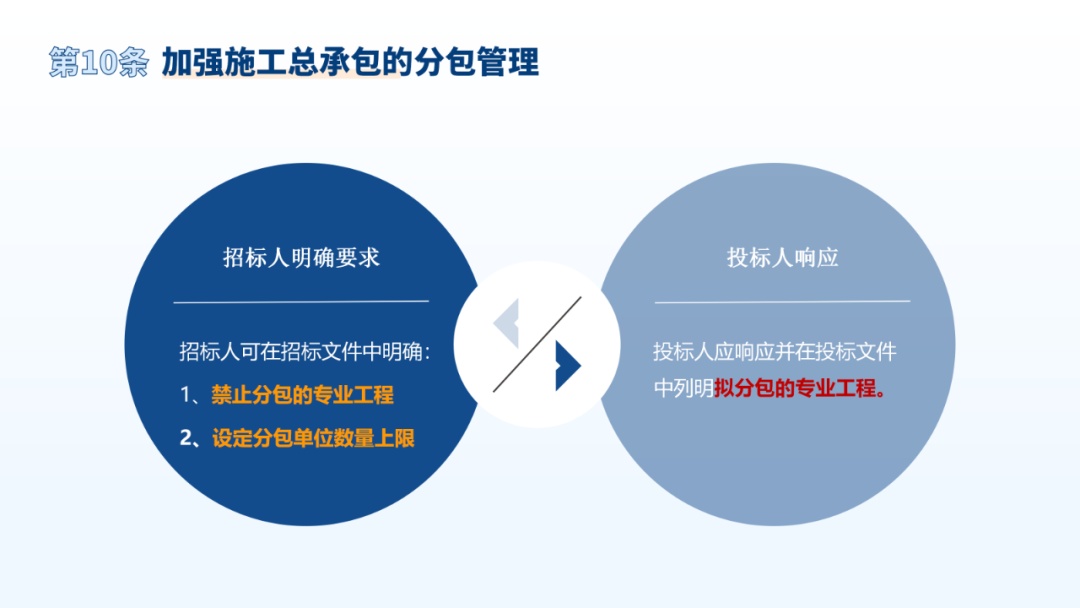 第10条 加强施工总承包的分包管理

招标人明确要求

招标人可在招标文件中明确：
1、禁止分包的专业工程
2、设定分包单位数量上限

投标人响应

投标人应响应并在投标文件中列明拟分包的专业工程。